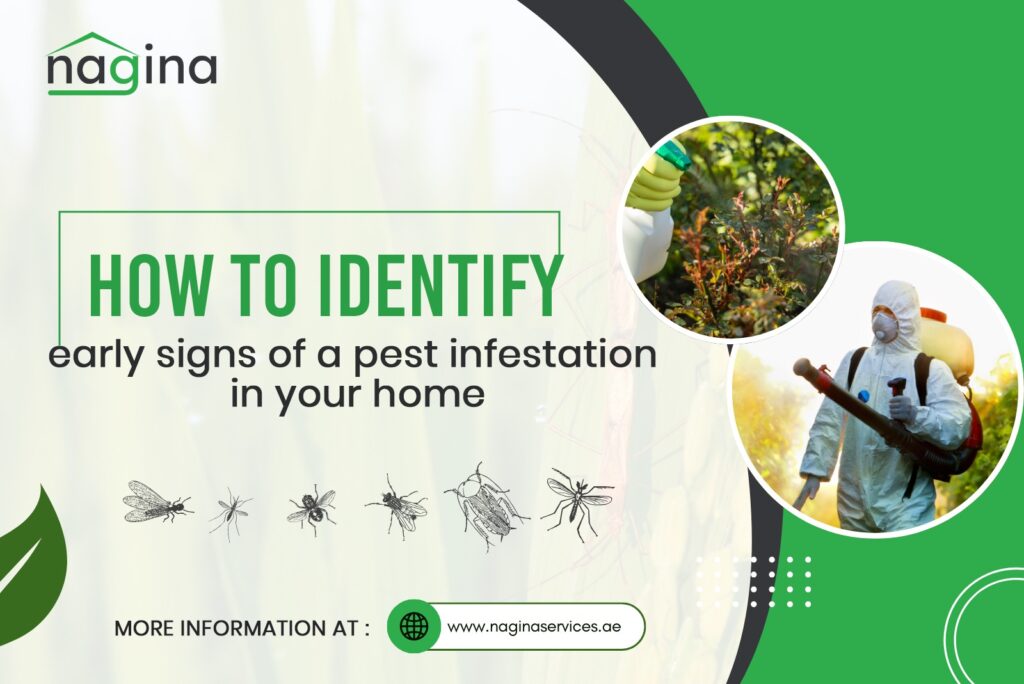 nagina

HOW TO IDENTIFY

early signs of a pest infestation in your home

MORE INFORMATION AT :

www.naginaservices.ae